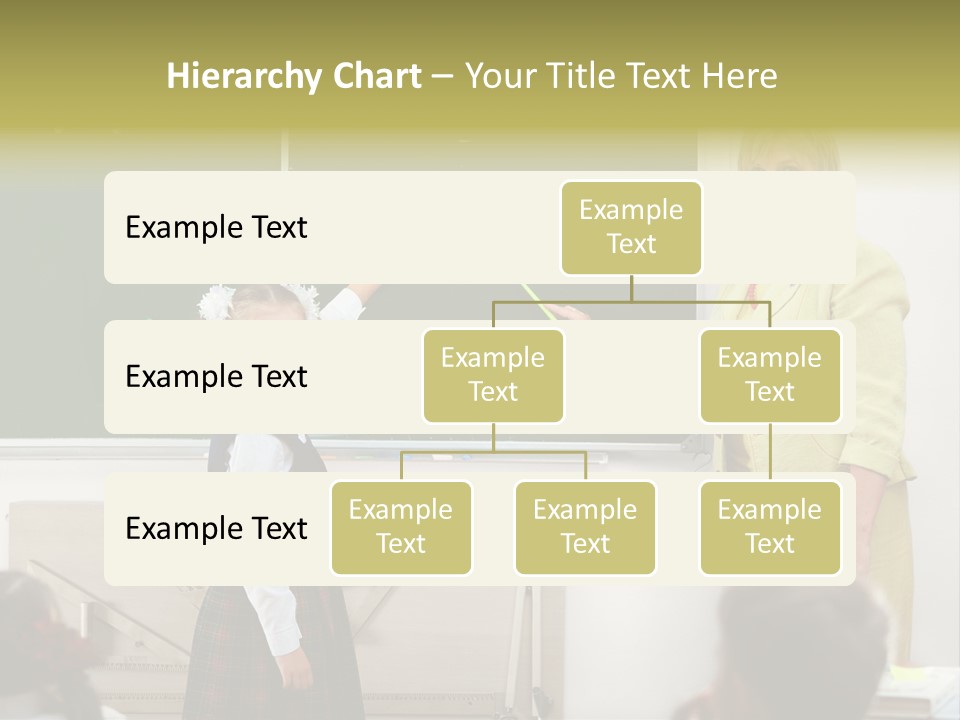 Hierarchy Chart – Your Title Text Here

Example Text

Example Text

Example Text

Example Text

Example Text

Example Text

Example Text

Example Text

Example Text